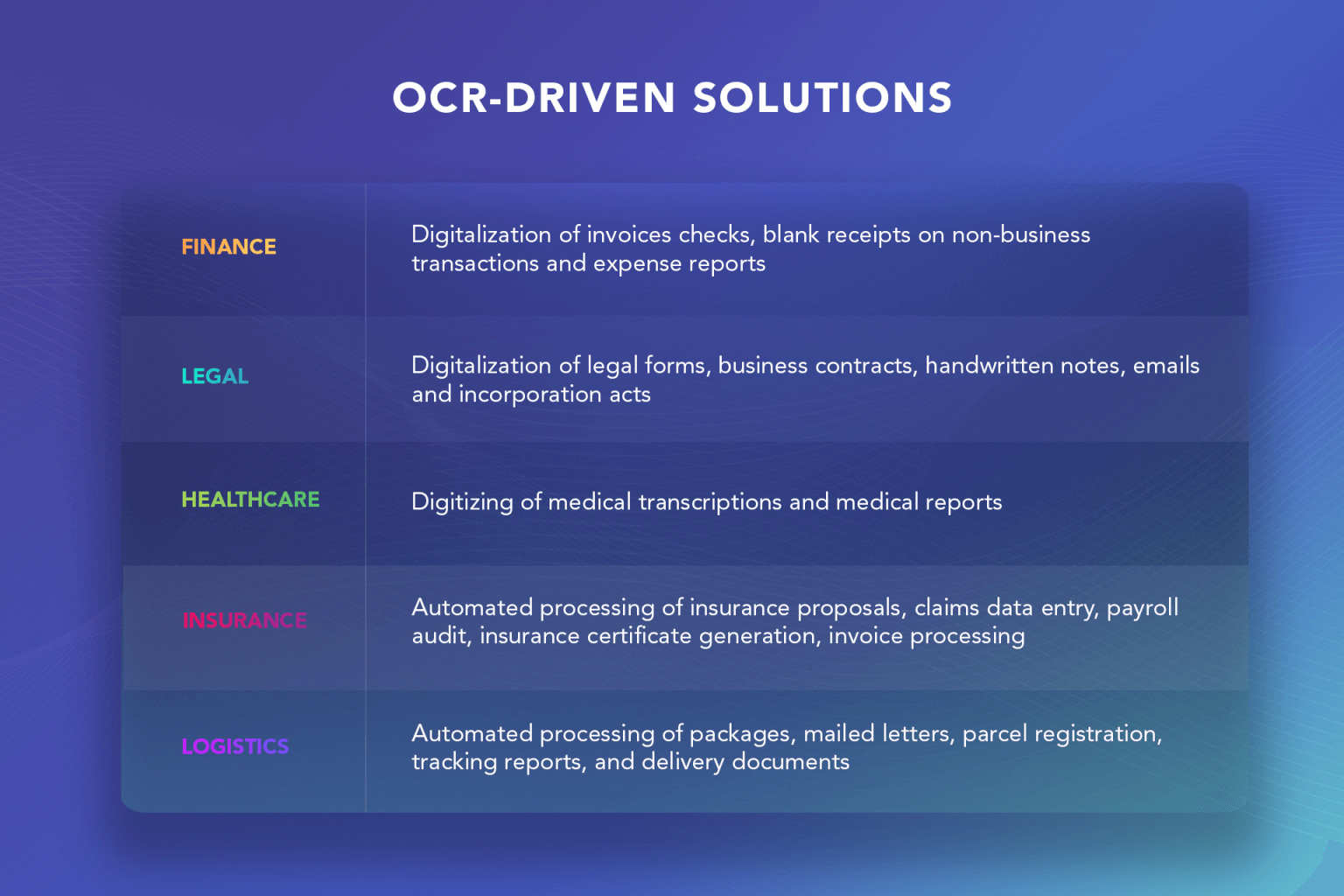 OCR-DRIVEN SOLUTIONS

| | |
|---|---|
| FINANCE | Digitalization of invoices checks, blank receipts on non-business transactions and expense reports |
| LEGAL | Digitalization of legal forms, business contracts, handwritten notes, emails and incorporation acts |
| HEALTHCARE | Digitizing of medical transcriptions and medical reports |
| INSURANCE | Automated processing of insurance proposals, claims data entry, payroll audit, insurance certificate generation, invoice processing |
| LOGISTICS | Automated processing of packages, mailed letters, parcel registration, tracking reports, and delivery documents |